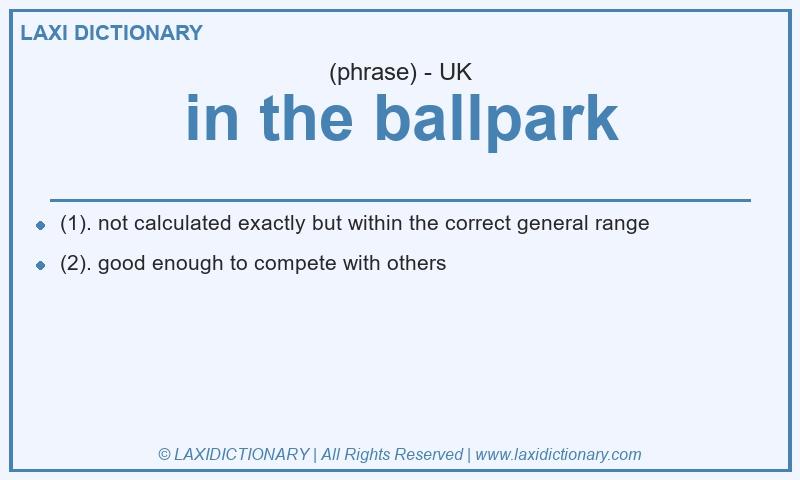 LAXI DICTIONARY

(phrase) - UK

in the ballpark

- (1). not calculated exactly but within the correct general range
- (2). good enough to compete with others

© LAXIDICTIONARY | All Rights Reserved | www.laxidictionary.com